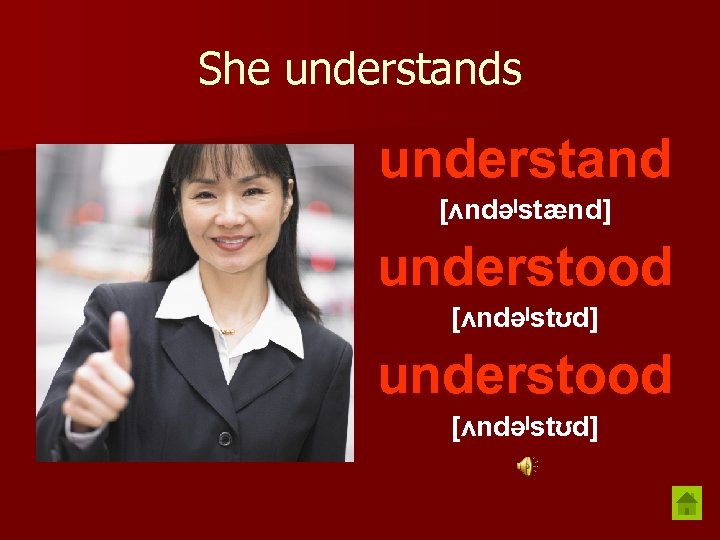 She understands

understand

[ʌndəˈstænd]

understood

[ʌndəˈstʊd]

understood

[ʌndəˈstʊd]